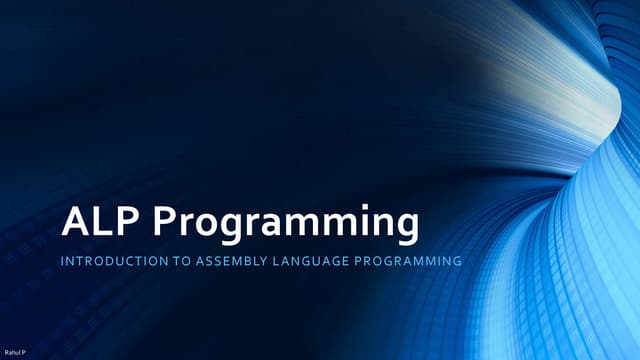 ALP Programming

INTRODUCTION TO ASSEMBLY LANGUAGE PROGRAMMING

Rahul P